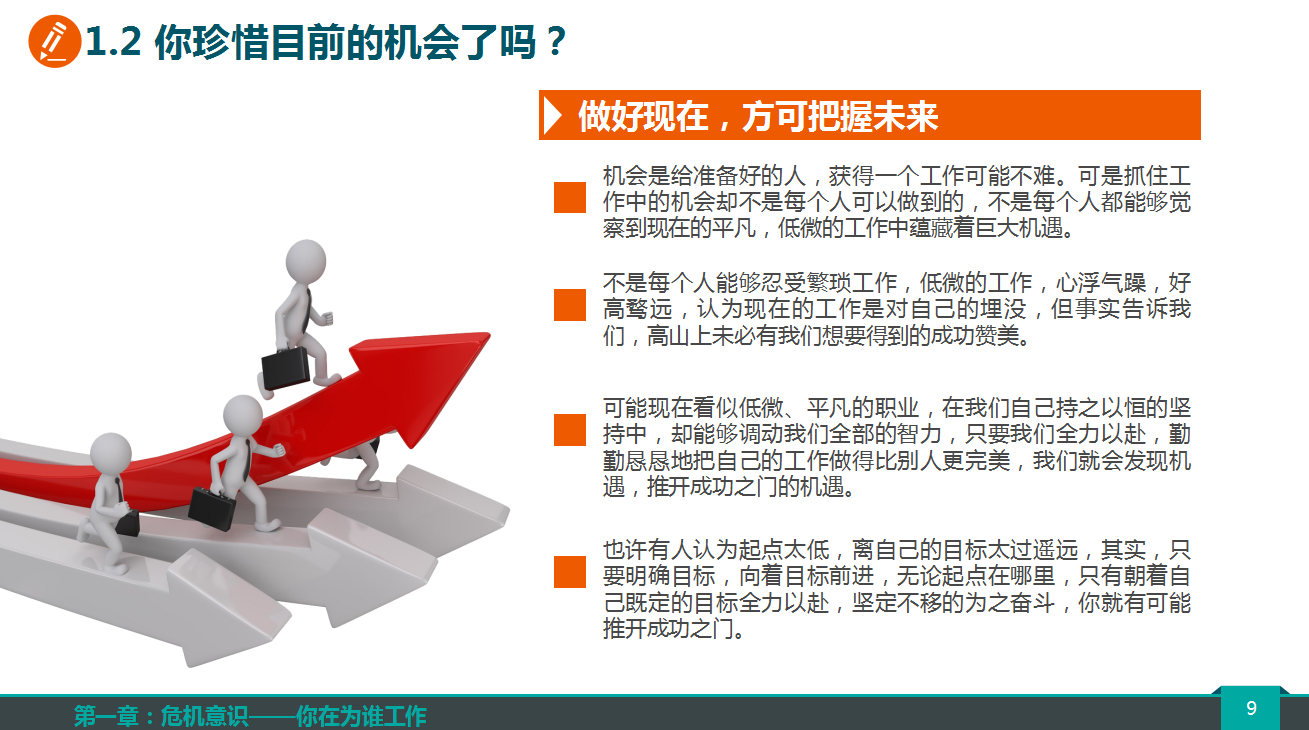 1.2 你珍惜目前的机会了吗？

做好现在，方可把握未来

机会是给准备好的人，获得一个工作可能不难。可是抓住工作中的机会却不是每个人可以做到的，不是每个人都能够觉察到现在的平凡，低微的工作中蕴藏着巨大机遇。

不是每个人能够忍受繁琐工作，低微的工作，心浮气躁，好高骛远，认为现在的工作是对自己的埋没，但事实告诉我们，高山上未必有我们想要得到的成功赞美。

可能现在看似低微、平凡的职业，在我们自己持之以恒的坚持中，却能够调动我们全部的智力，只要我们全力以赴，勤勤恳恳地把自己的工作做得比别人更完美，我们就会发现机遇，推开成功之门的机遇。

也许有人认为起点太低，离自己的目标太过遥远，其实，只要明确目标，向着目标前进，无论起点在哪里，只有朝着自己既定的目标全力以赴，坚定不移的为之奋斗，你就有可能推开成功之门。

第一章：危机意识——你在为谁工作

9